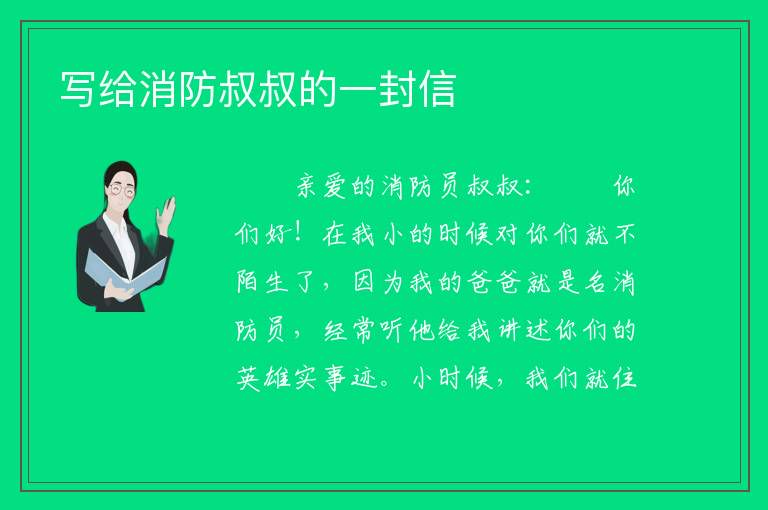 写给消防叔叔的一封信

亲爱的消防员叔叔：　　你们好！在我小的时候对你们就不陌生了，因为我的爸爸就是名消防员，经常听他给我讲述你们的英雄实事迹。小时候，我们就住